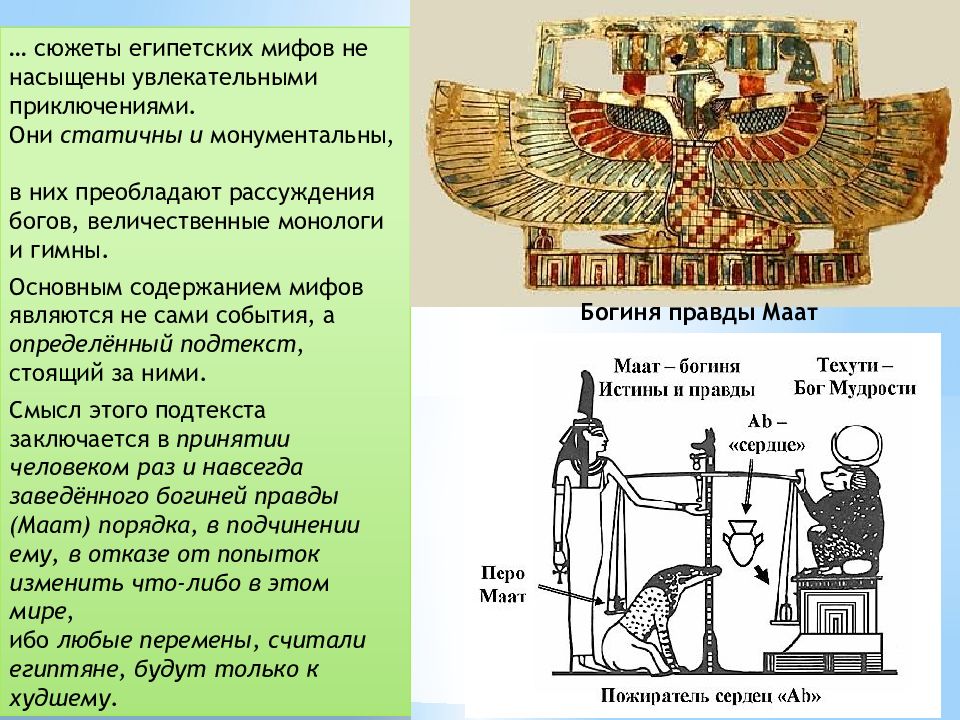 … сюжеты египетских мифов не насыщены увлекательными приключениями.
Они статичны и монументальны,

в них преобладают рассуждения богов, величественные монологи и гимны.

Основным содержанием мифов являются не сами события, а определённый подтекст, стоящий за ними.

Смысл этого подтекста заключается в принятии человеком раз и навсегда заведённого богиней правды (Маат) порядка, в подчинении ему, в отказе от попыток изменить что-либо в этом мире,
ибо любые перемены, считали египтяне, будут только к худшему.

Богиня правды Маат

Маат – богиня Истины и правды

Техути – Бог Мудрости

Ab – «сердце»

Перо Маат

Пожиратель сердец «Ab»